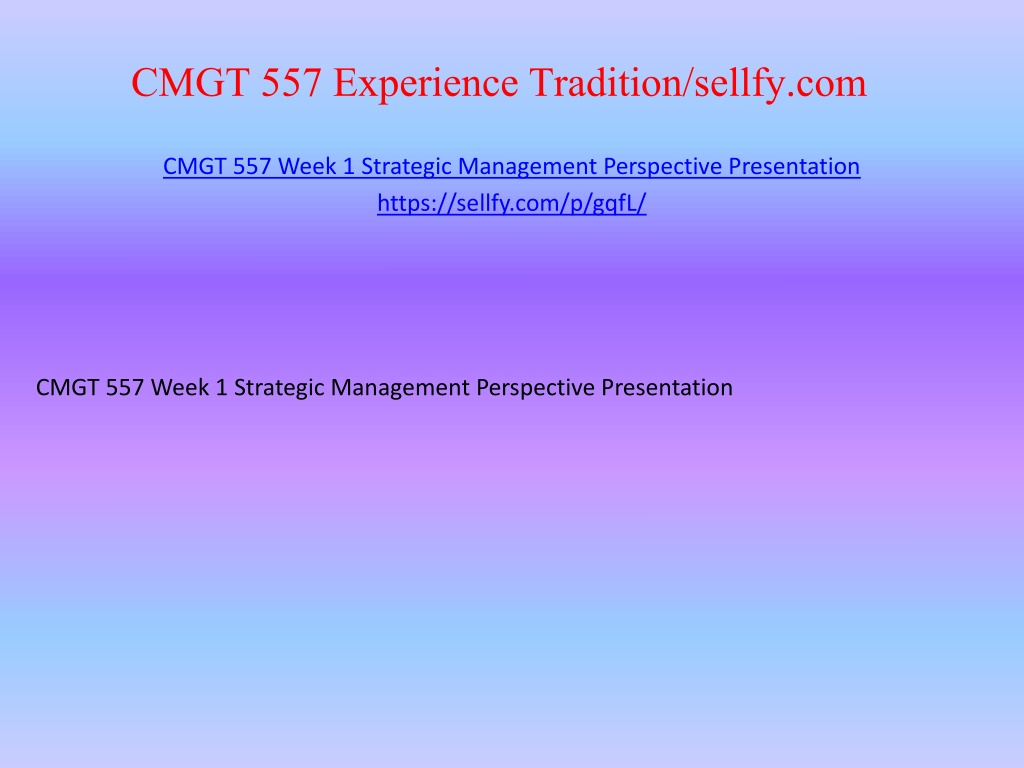 CMGT 557 Experience Tradition/sellfy.com

CMGT 557 Week 1 Strategic Management Perspective Presentation
https://sellfy.com/p/gqfL/

CMGT 557 Week 1 Strategic Management Perspective Presentation